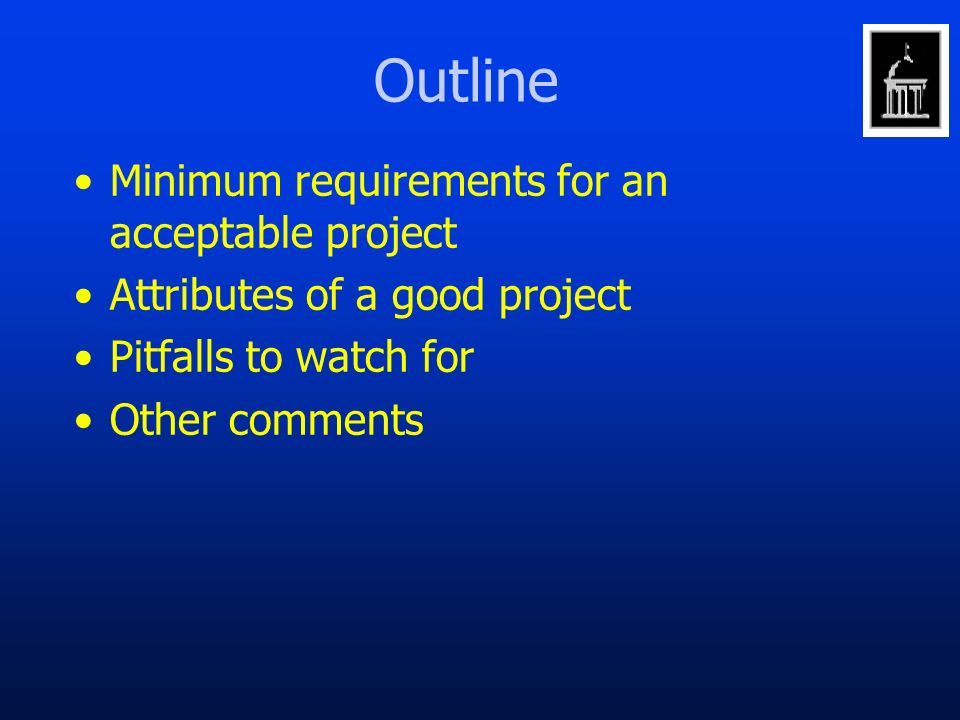 Outline

• Minimum requirements for an acceptable project
• Attributes of a good project
• Pitfalls to watch for
• Other comments